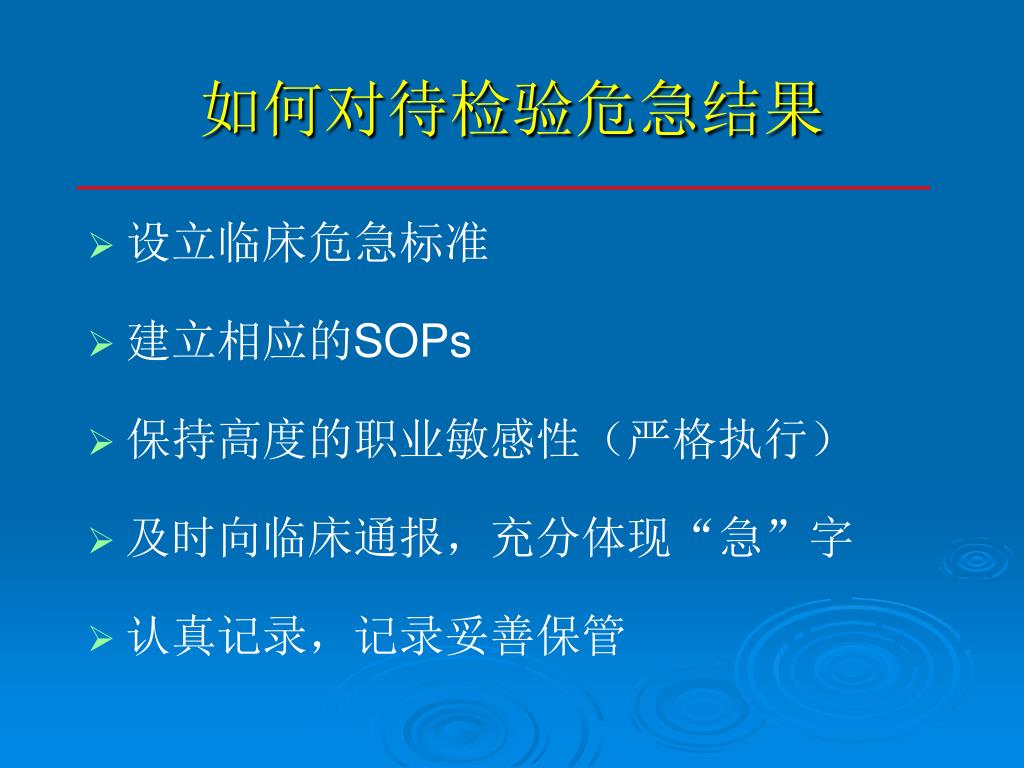 如何对待检验危急结果

➢ 设立临床危急标准

➢ 建立相应的SOPs

➢ 保持高度的职业敏感性（严格执行）

➢ 及时向临床通报，充分体现“急”字

➢ 认真记录，记录妥善保管